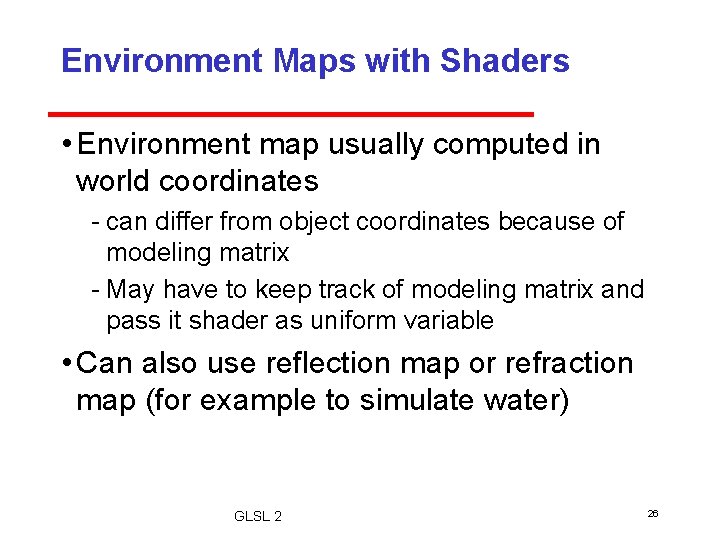 Environment Maps with Shaders

• Environment map usually computed in world coordinates

- can differ from object coordinates because of modeling matrix

- May have to keep track of modeling matrix and pass it shader as uniform variable

• Can also use reflection map or refraction map (for example to simulate water)

GLSL 2

26